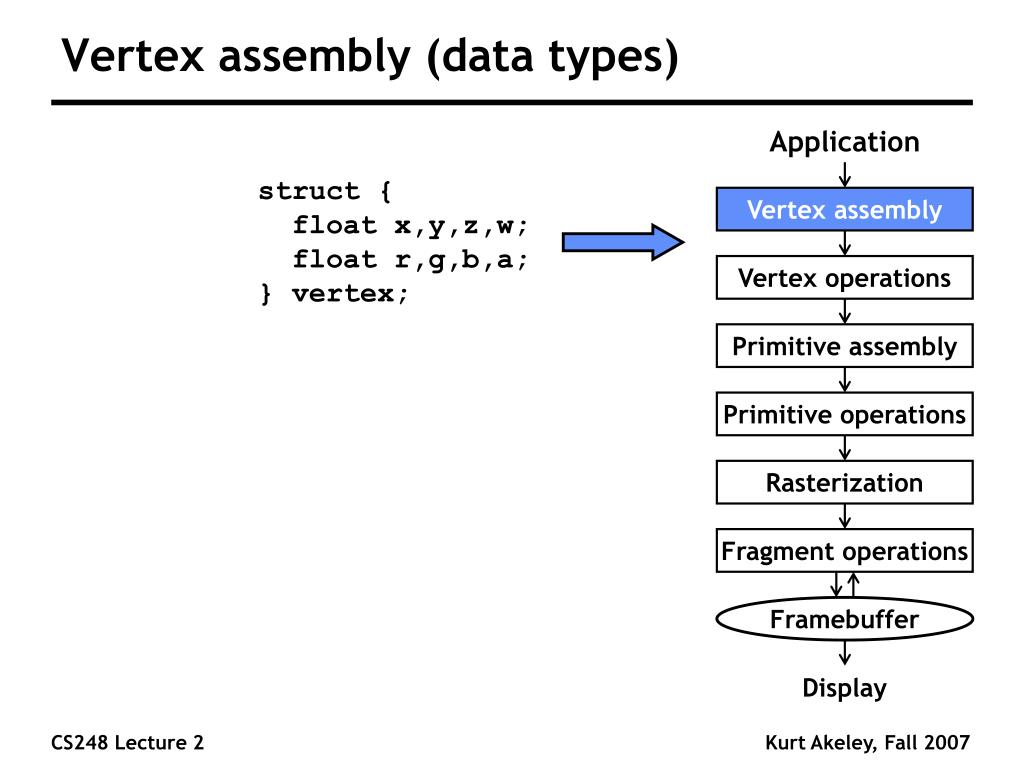 Vertex assembly (data types)

struct {
  float x,y,z,w;
  float r,g,b,a;
} vertex;

Application

Vertex assembly

Vertex operations

Primitive assembly

Primitive operations

Rasterization

Fragment operations

Framebuffer

Display

CS248 Lecture 2

Kurt Akeley, Fall 2007